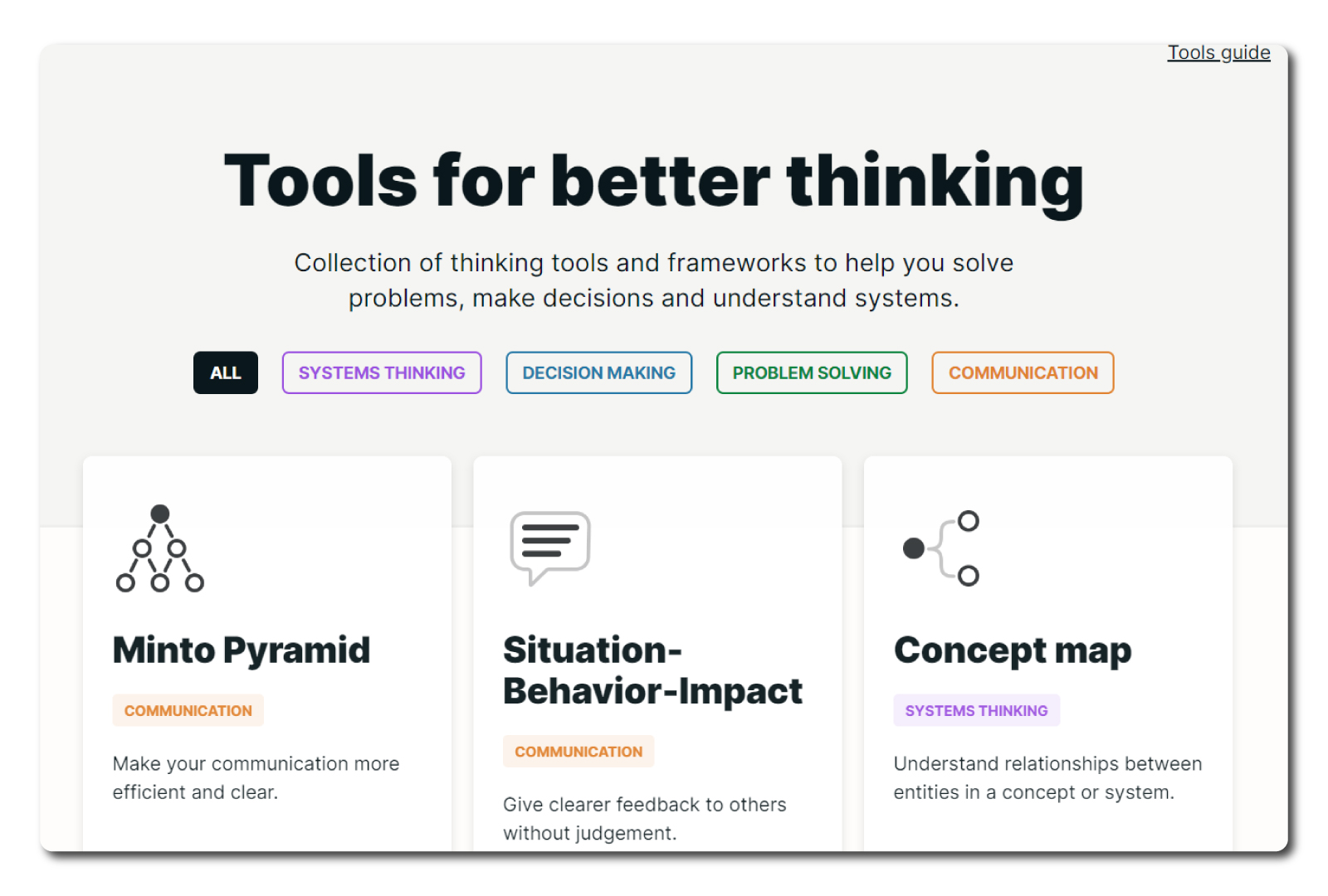 Tools guide

Tools for better thinking

Collection of thinking tools and frameworks to help you solve problems, make decisions and understand systems.

ALL SYSTEMS THINKING DECISION MAKING PROBLEM SOLVING COMMUNICATION

Minto Pyramid

COMMUNICATION

Make your communication more efficient and clear.

Situation-Behavior-Impact

COMMUNICATION

Give clearer feedback to others without judgement.

Concept map

SYSTEMS THINKING

Understand relationships between entities in a concept or system.